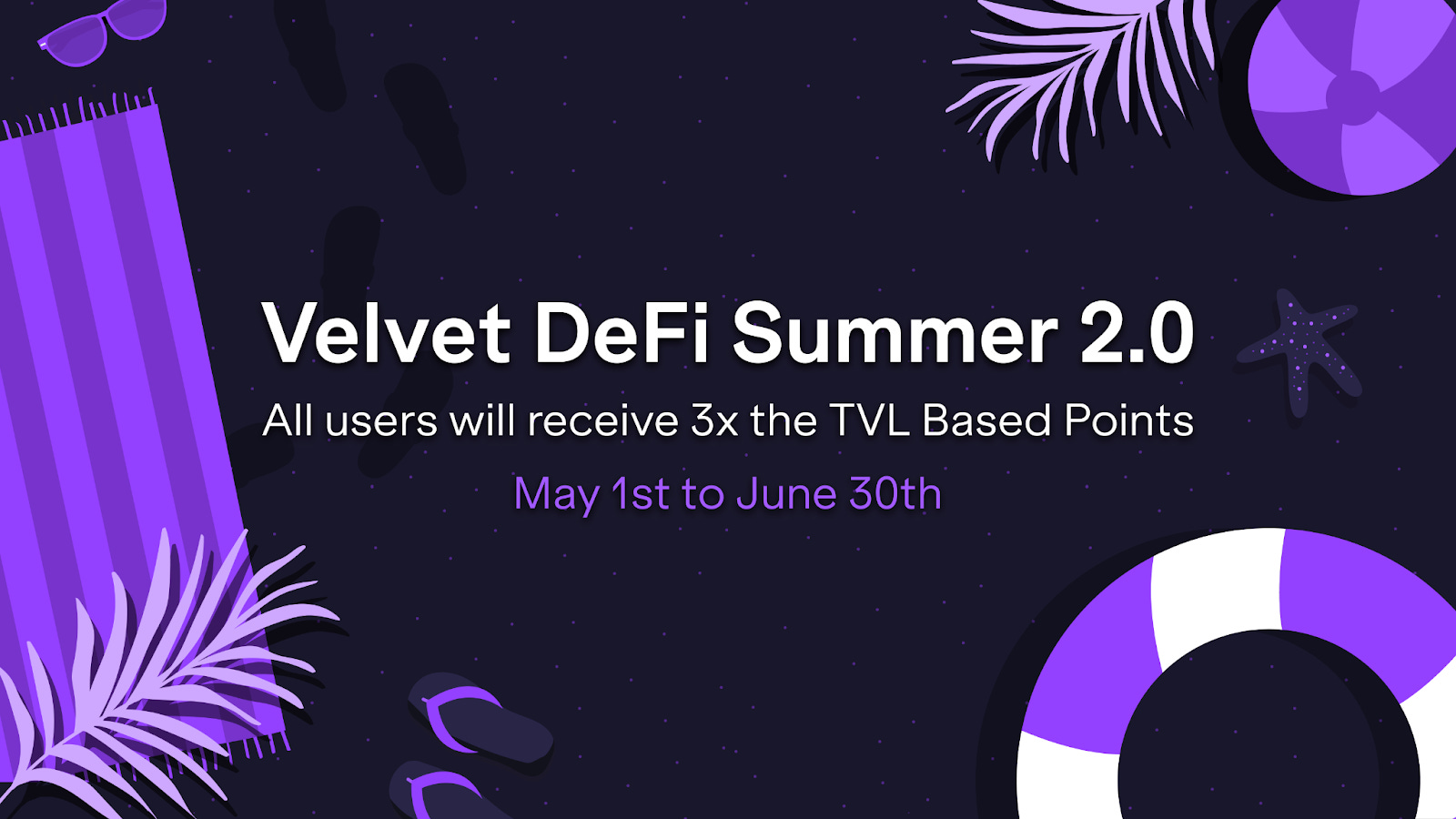 Velvet DeFi Summer 2.0

All users will receive 3x the TVL Based Points

May 1st to June 30th